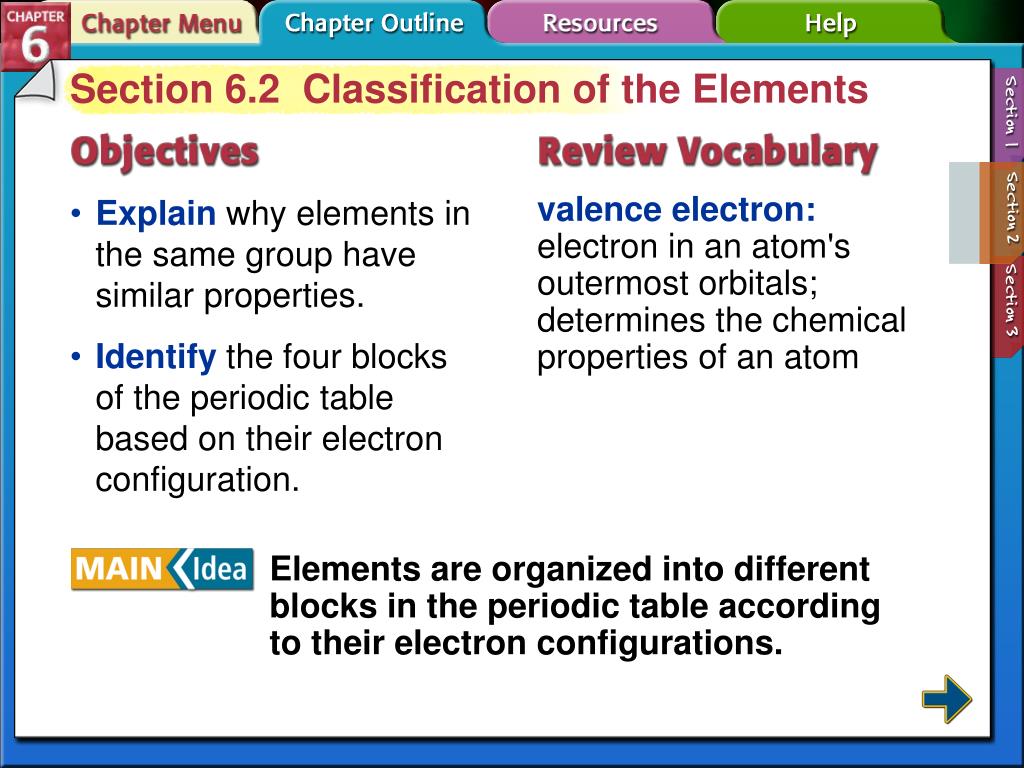 CHAPTER 6
Chapter Menu
Chapter Outline
Resources
Help

Section 6.2 Classification of the Elements

Objectives

• Explain why elements in the same group have similar properties.

• Identify the four blocks of the periodic table based on their electron configuration.

Review Vocabulary

valence electron: electron in an atom's outermost orbitals; determines the chemical properties of an atom

MAIN Idea

Elements are organized into different blocks in the periodic table according to their electron configurations.

Section 1
Section 2
Section 3